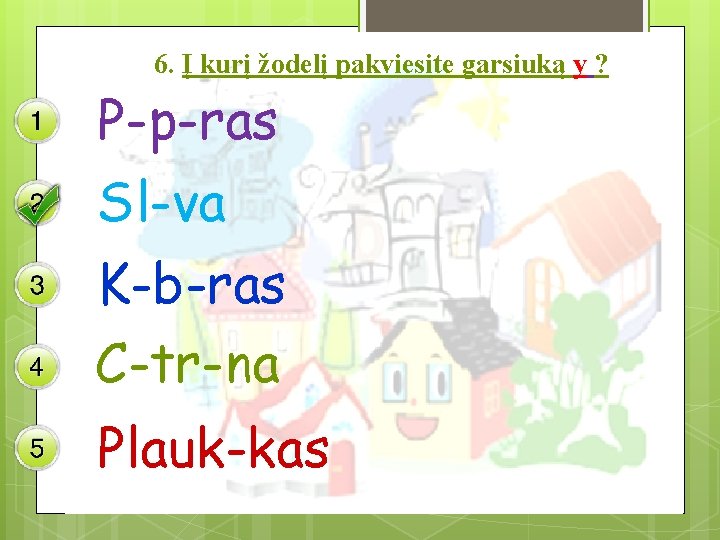 6. Į kurį žodelį pakviesite garsiuką y ?

1 P-p-ras

2 Sl-va

3 K-b-ras

4 C-tr-na

5 Plauk-kas